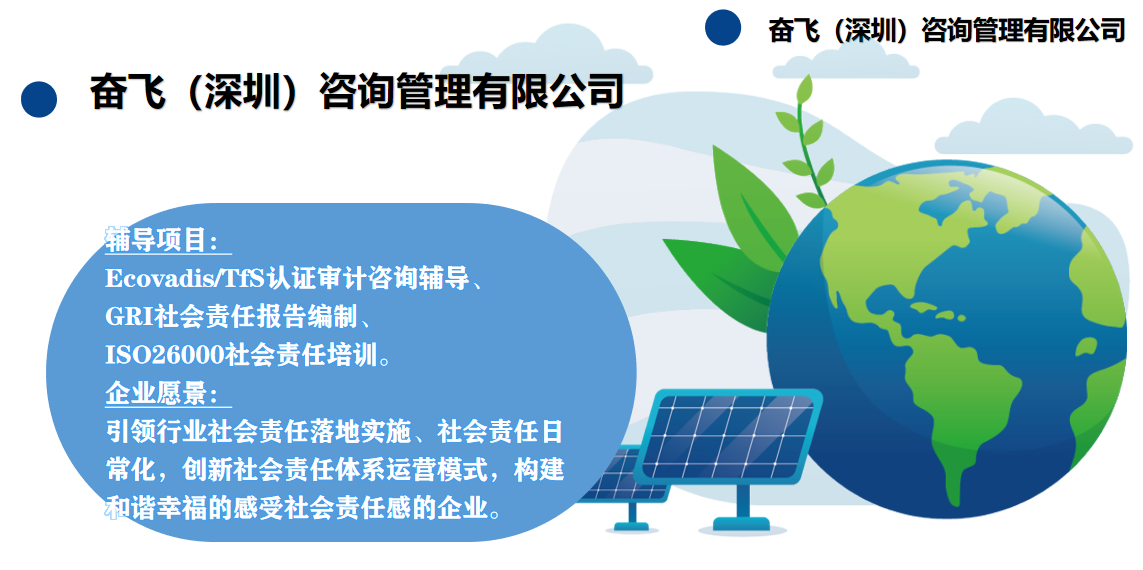 奋飞（深圳）咨询管理有限公司

奋飞（深圳）咨询管理有限公司

辅导项目：
Ecovadis/TfS认证审计咨询辅导、
GRI社会责任报告编制、
ISO26000社会责任培训。
企业愿景：
引领行业社会责任落地实施、社会责任日常化，创新社会责任体系运营模式，构建和谐幸福的感受社会责任感的企业。